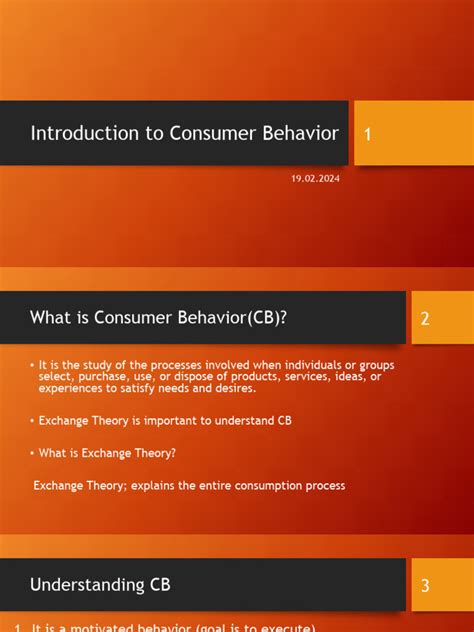 Introduction to Consumer Behavior

1

19.02.2024

What is Consumer Behavior(CB)?

2

• It is the study of the processes involved when individuals or groups select, purchase, use, or dispose of products, services, ideas, or experiences to satisfy needs and desires.

• Exchange Theory is important to understand CB

• What is Exchange Theory?

Exchange Theory; explains the entire consumption process

Understanding CB

3

1. It is a motivated behavior (goal is to execute)